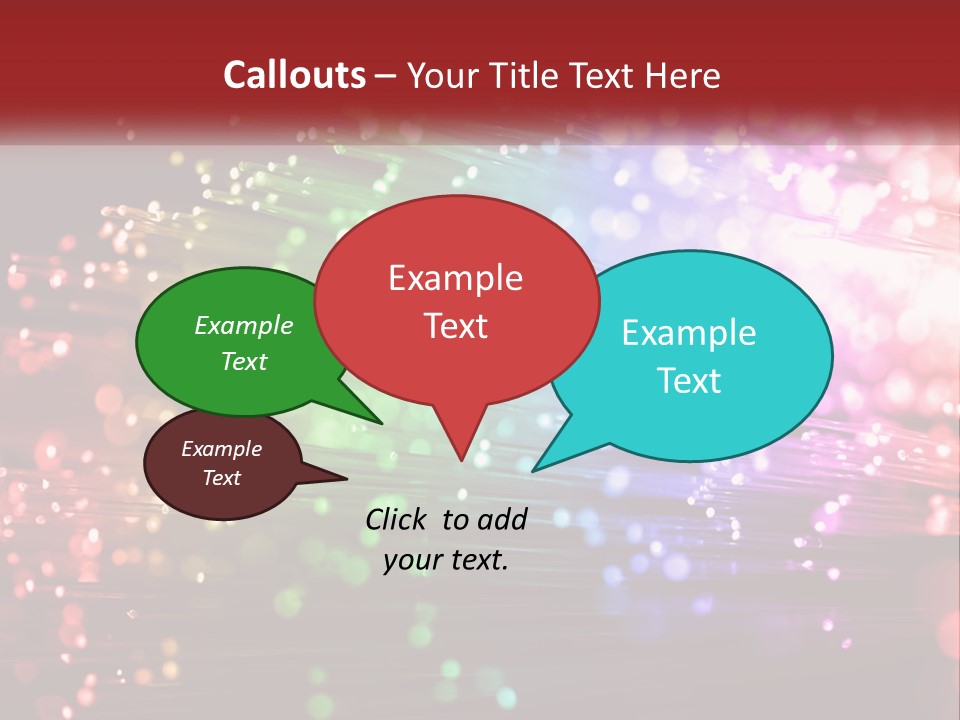 Callouts – Your Title Text Here

Example Text

Example Text

Example Text

Example Text

Click to add your text.